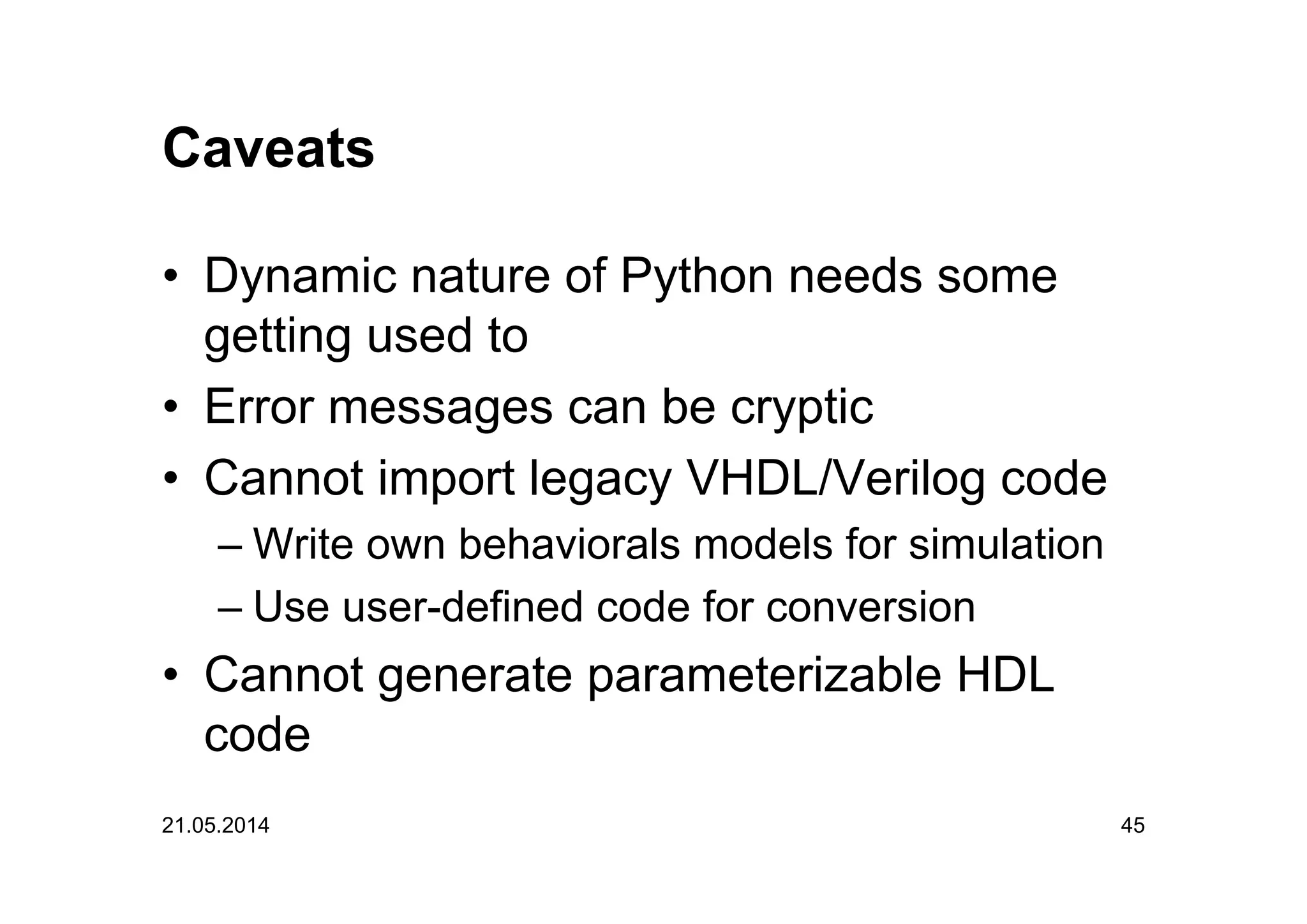 Caveats

• Dynamic nature of Python needs some getting used to
• Error messages can be cryptic
• Cannot import legacy VHDL/Verilog code
– Write own behaviorals models for simulation
– Use user-defined code for conversion
• Cannot generate parameterizable HDL code

21.05.2014

45